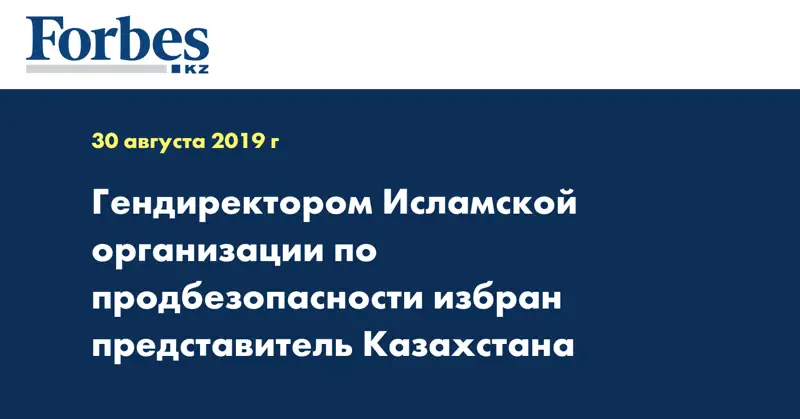 Forbes
KZ

30 августа 2019 г

Гендиректором Исламской организации по продбезопасности избран представитель Казахстана